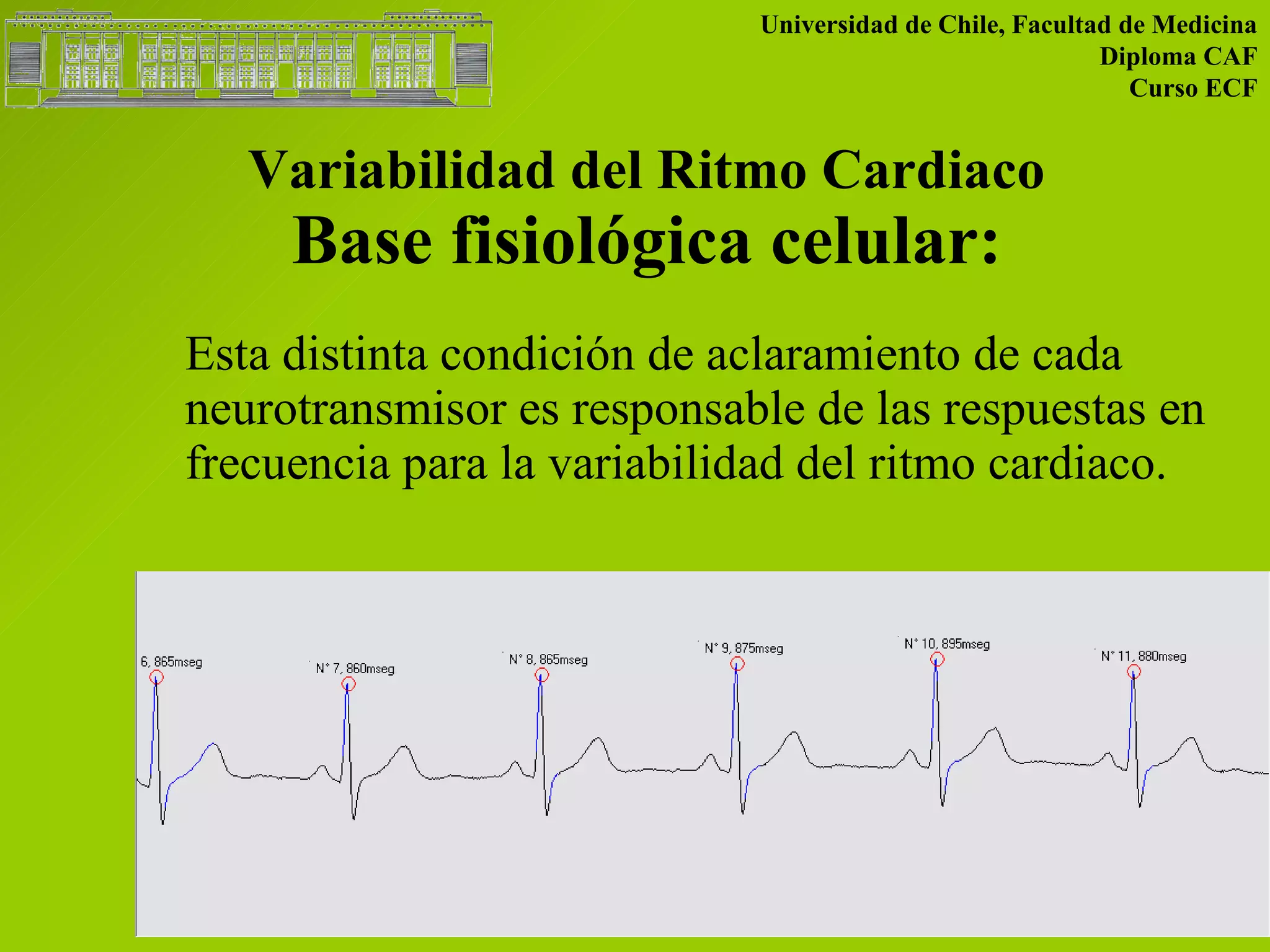 Universidad de Chile, Facultad de Medicina
Diploma CAF
Curso ECF

Variabilidad del Ritmo Cardiaco
Base fisiológica celular:

Esta distinta condición de aclaramiento de cada neurotransmisor es responsable de las respuestas en frecuencia para la variabilidad del ritmo cardiaco.

6, 865mseg
N° 7, 860mseg
N° 8, 865mseg
N° 9, 875mseg
N° 10, 895mseg
N° 11, 880mseg